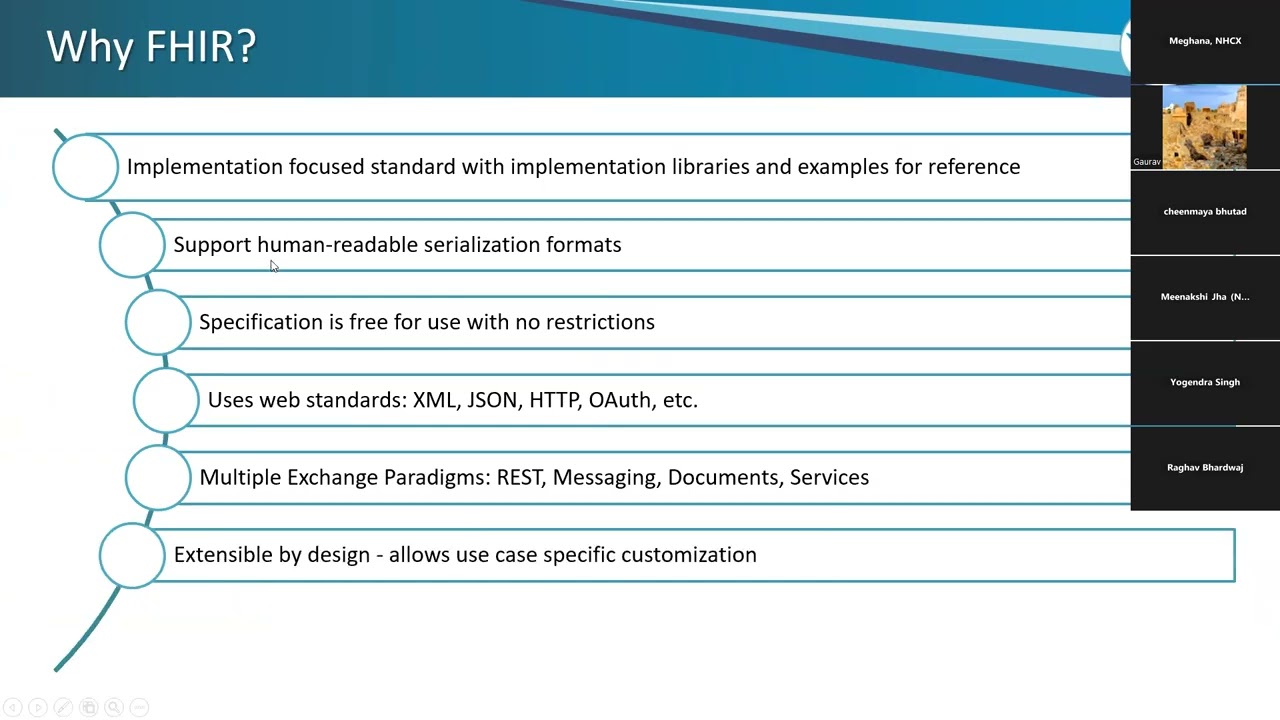 Why FHIR?

Implementation focused standard with implementation libraries and examples for reference

Support human-readable serialization formats

Specification is free for use with no restrictions

Uses web standards: XML, JSON, HTTP, OAuth, etc.

Multiple Exchange Paradigms: REST, Messaging, Documents, Services

Extensible by design - allows use case specific customization

Meghana, NHCX

Gaurav

cheenmaya bhutad

Meenakshi Jha (N...

Yogendra Singh

Raghav Bhardwaj